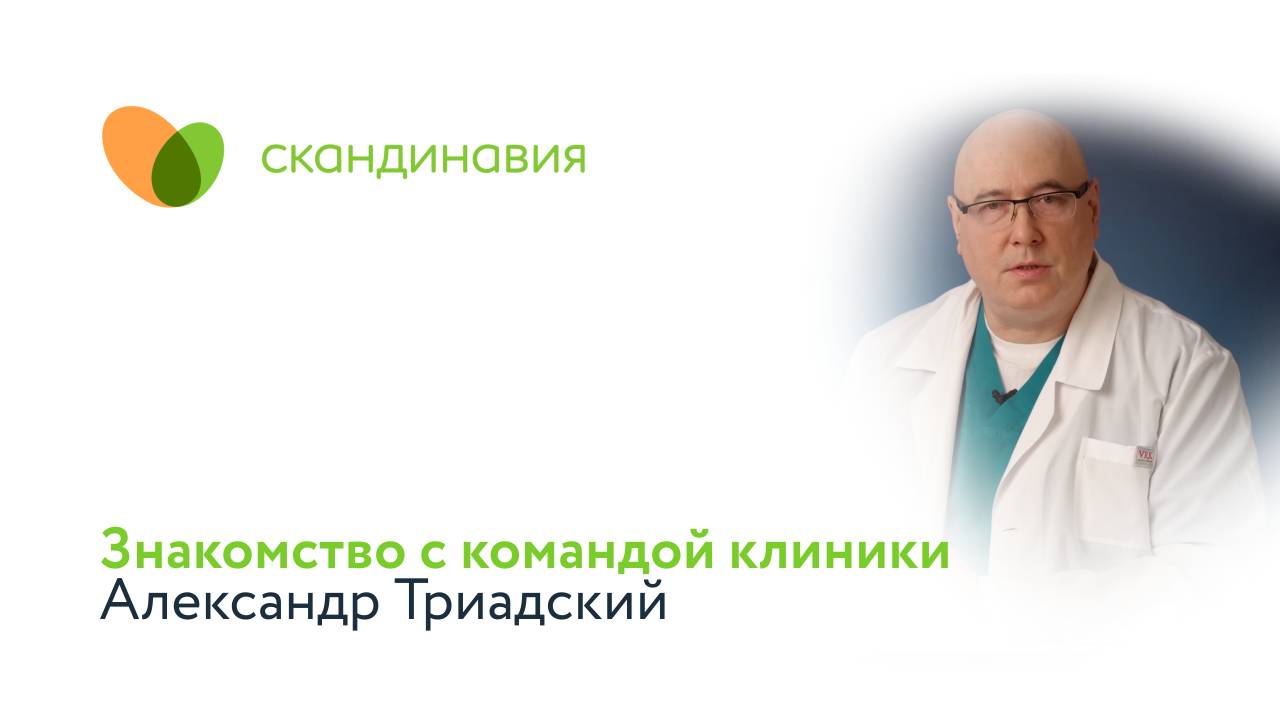 скандинавия

Знакомство с командой клиники
Александр Триадский